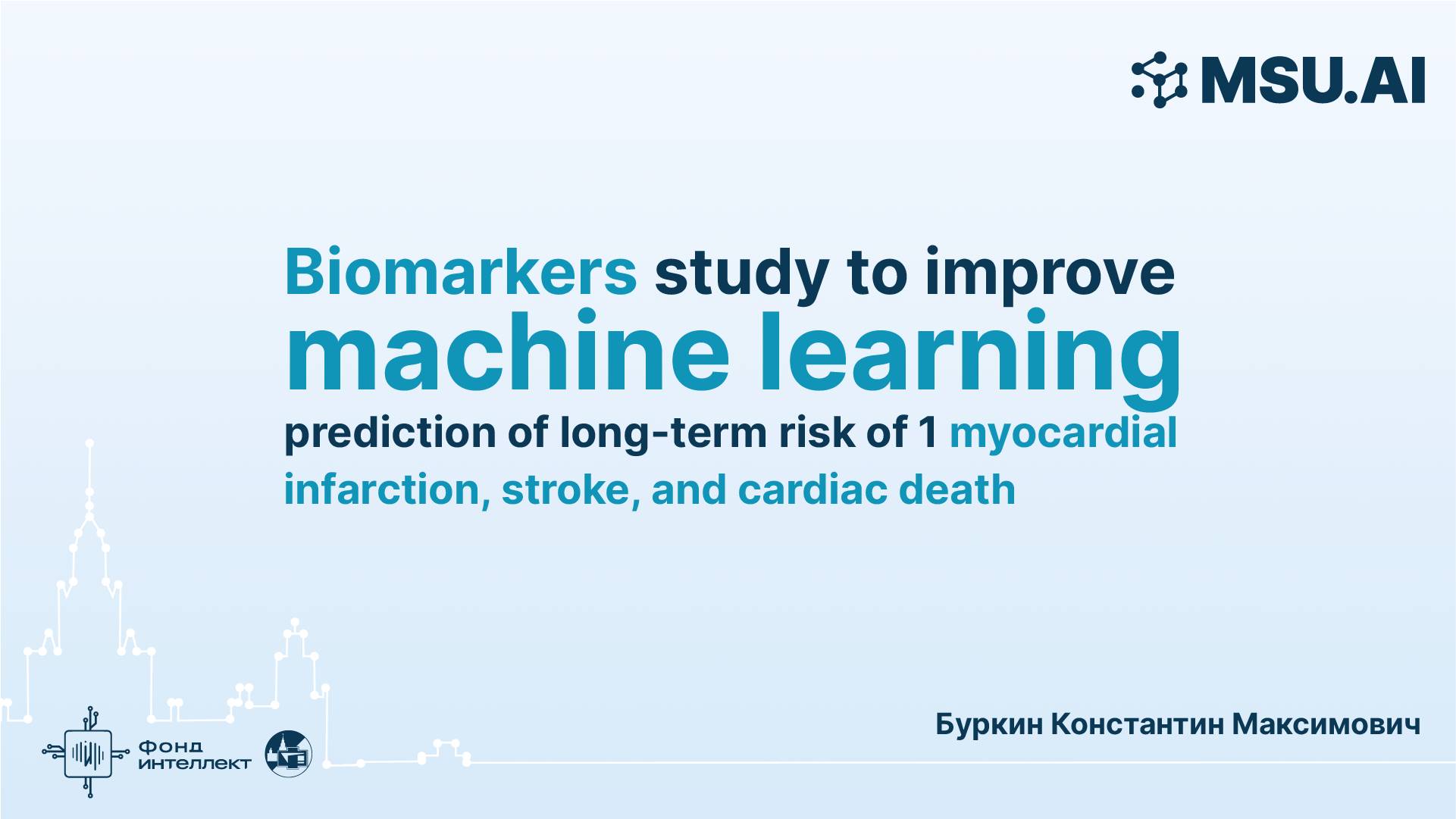 MSU.AI

Biomarkers study to improve machine learning prediction of long-term risk of 1 myocardial infarction, stroke, and cardiac death

Буркин Константин Максимович

Фонд интеллект